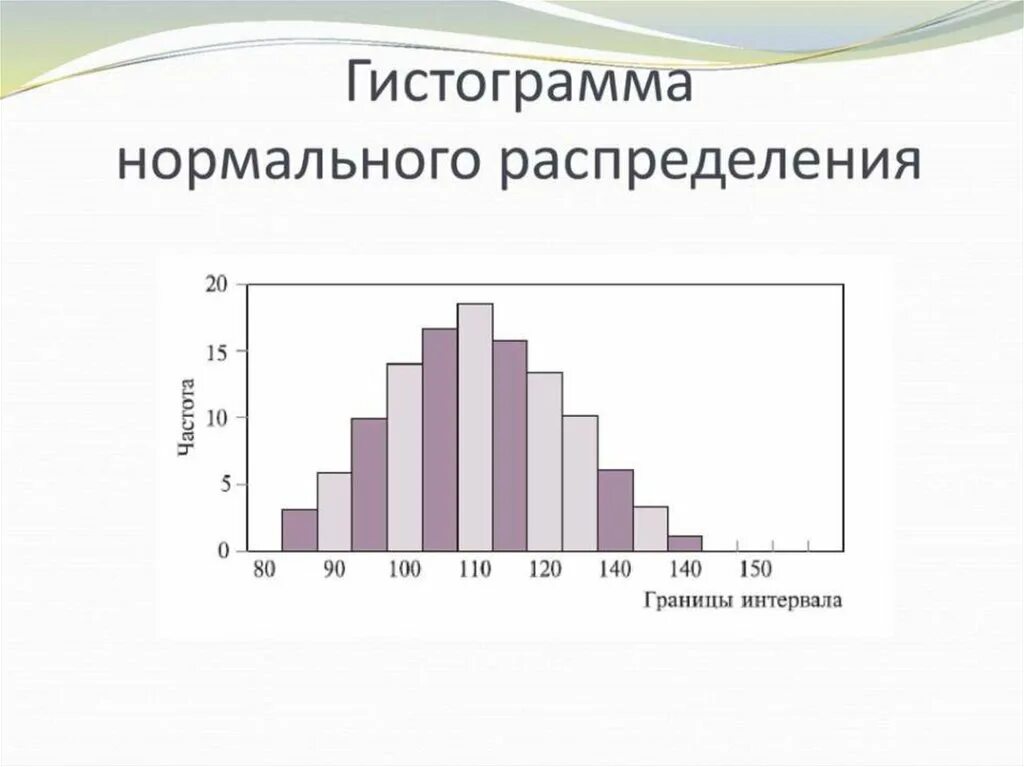 Гистограмма нормального распределения

20
15
10
5
0
Частота
80 90 100 110 120 140 140 150
Границы интервала